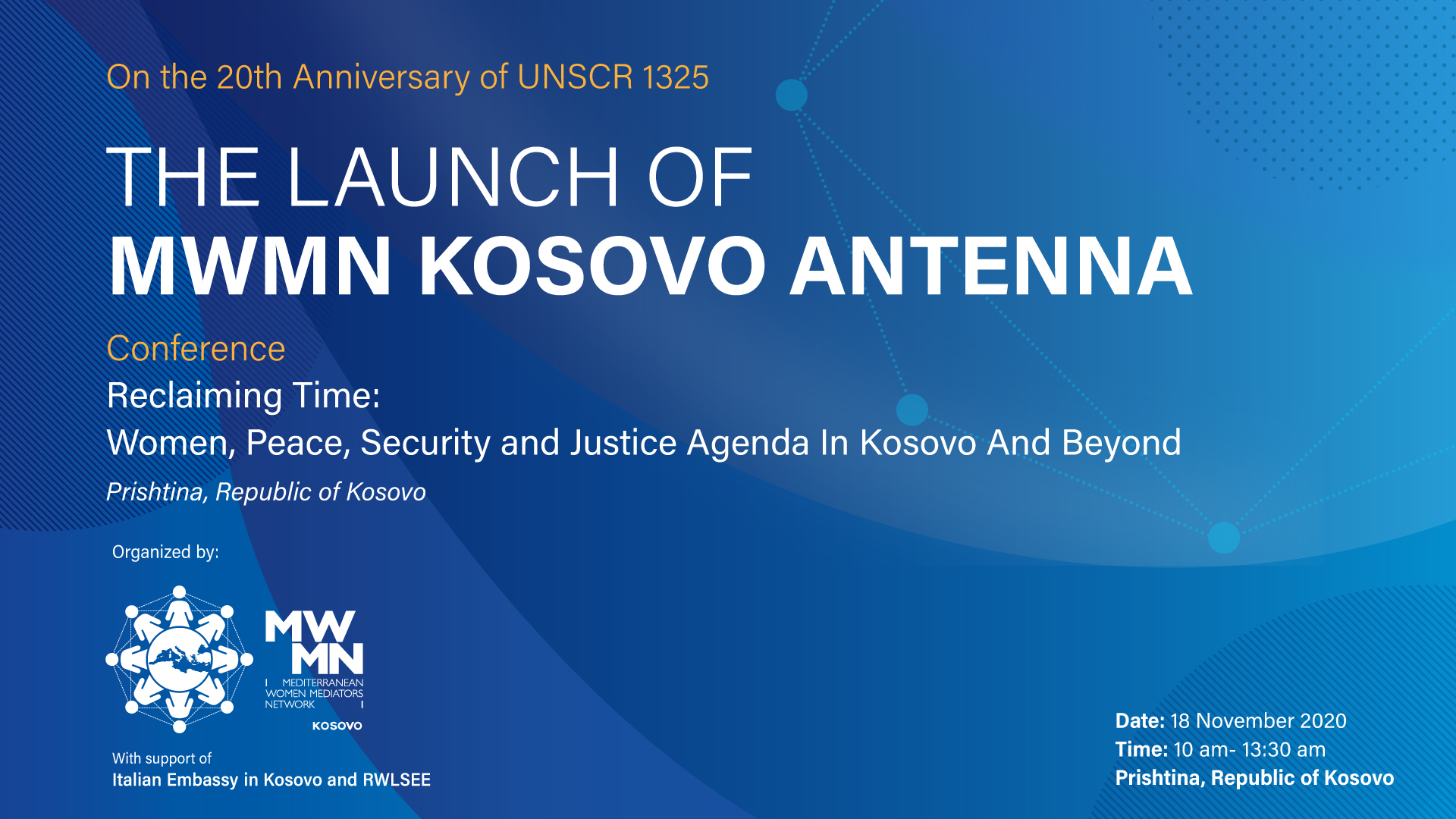 On the 20th Anniversary of UNSCR 1325

THE LAUNCH OF
MWMN KOSOVO ANTENNA

Conference
Reclaiming Time:
Women, Peace, Security and Justice Agenda In Kosovo And Beyond
Prishtina, Republic of Kosovo

Organized by:

MW MN
MEDITERRANEAN WOMEN MEDIATORS NETWORK
KOSOVO

With support of
Italian Embassy in Kosovo and RWLSEE

Date: 18 November 2020
Time: 10 am- 13:30 am
Prishtina, Republic of Kosovo